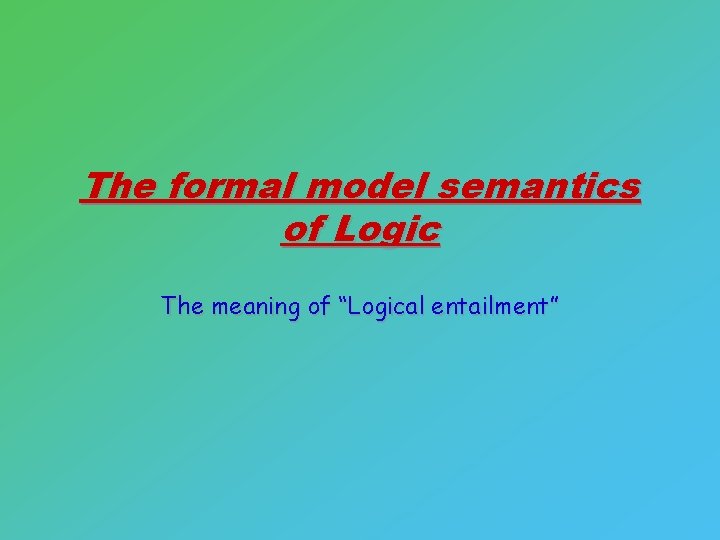 The formal model semantics of Logic

The meaning of “Logical entailment”